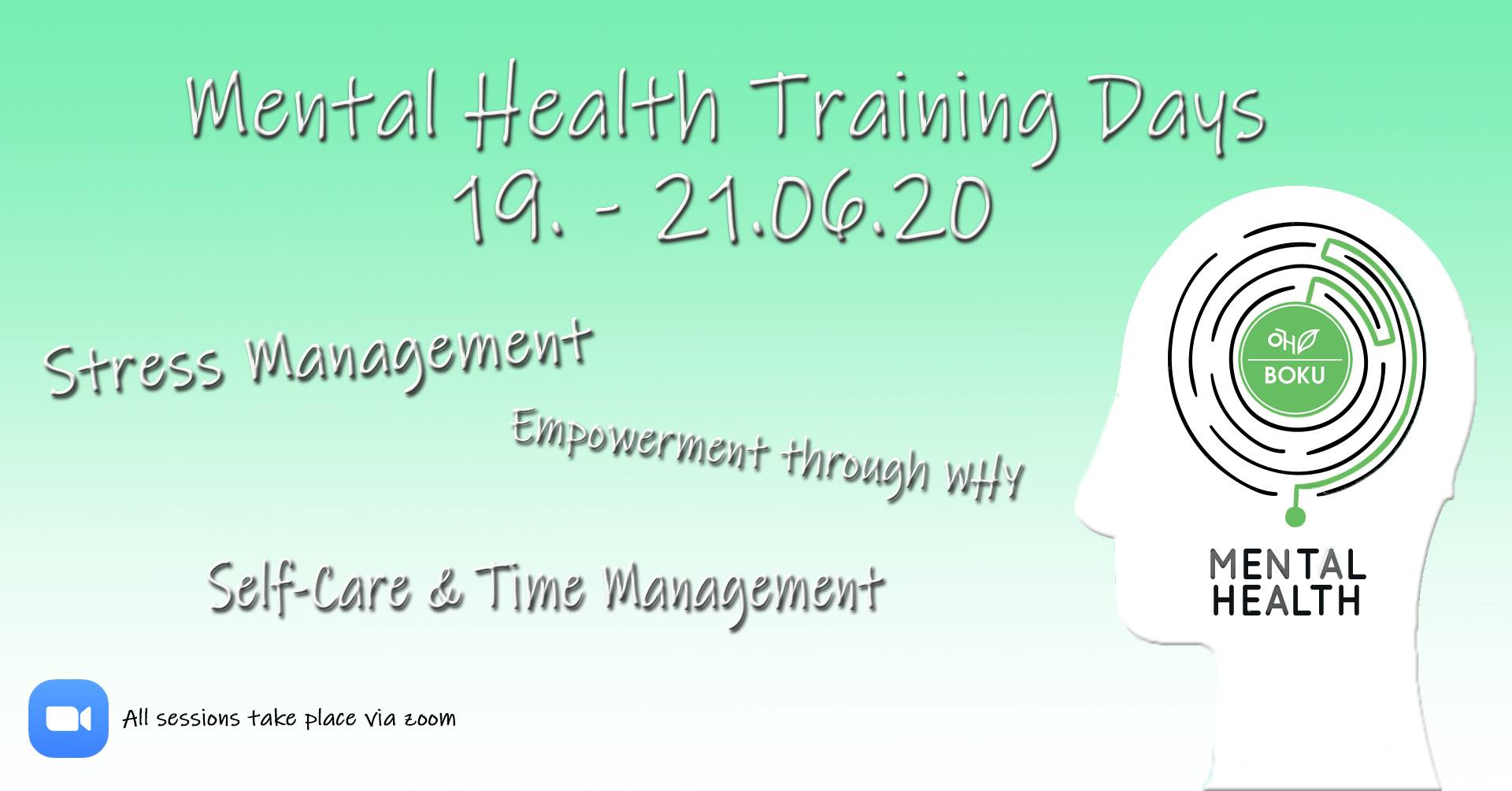 Mental Health Training Days
19. - 21.06.20

Stress Management

Empowerment through WHY

Self-Care & Time Management

All sessions take place via zoom

ÖH BOKU

MENTAL
HEALTH